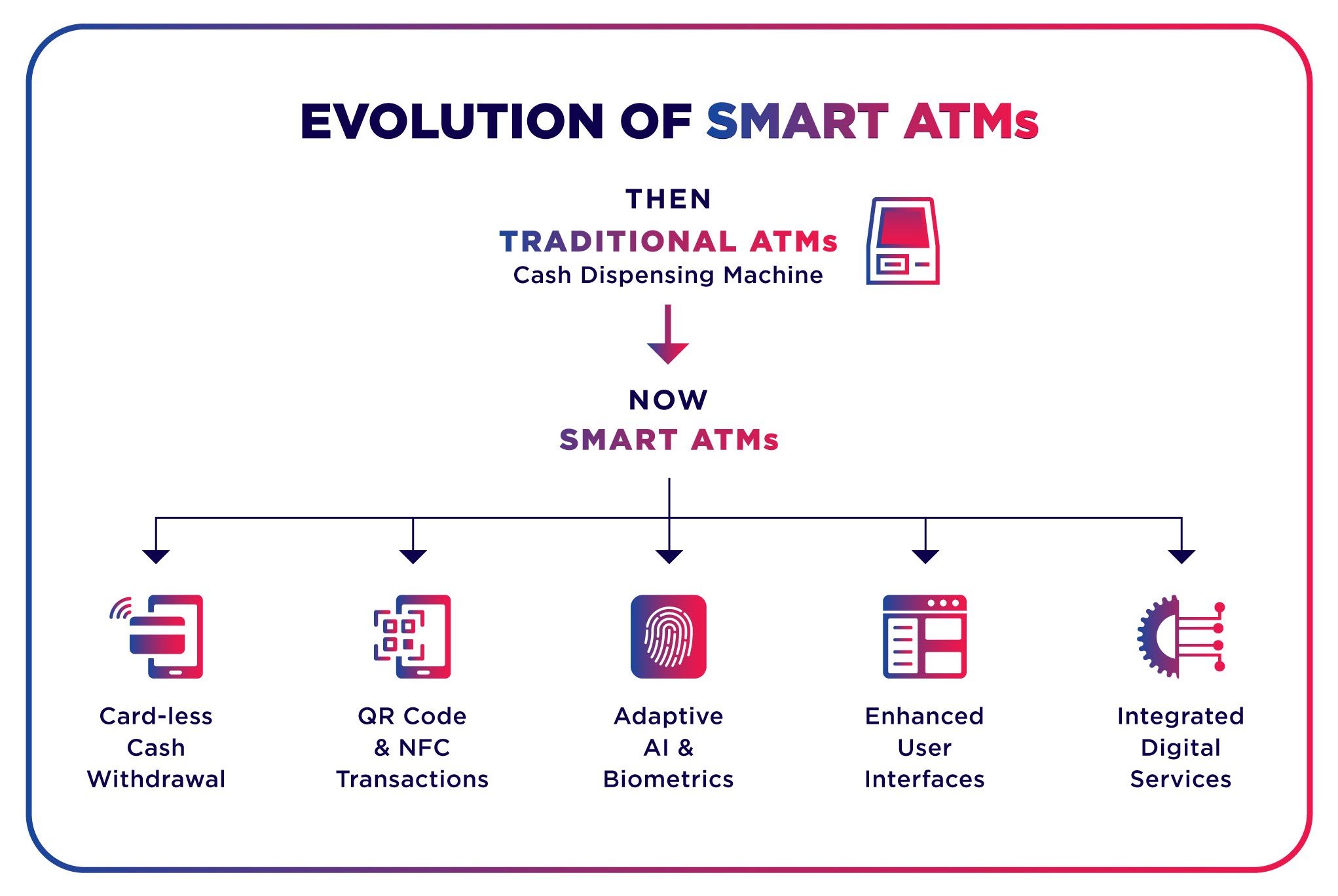 EVOLUTION OF SMART ATMs

THEN
TRADITIONAL ATMs
Cash Dispensing Machine

NOW
SMART ATMs

Card-less Cash Withdrawal

QR Code & NFC Transactions

Adaptive AI & Biometrics

Enhanced User Interfaces

Integrated Digital Services